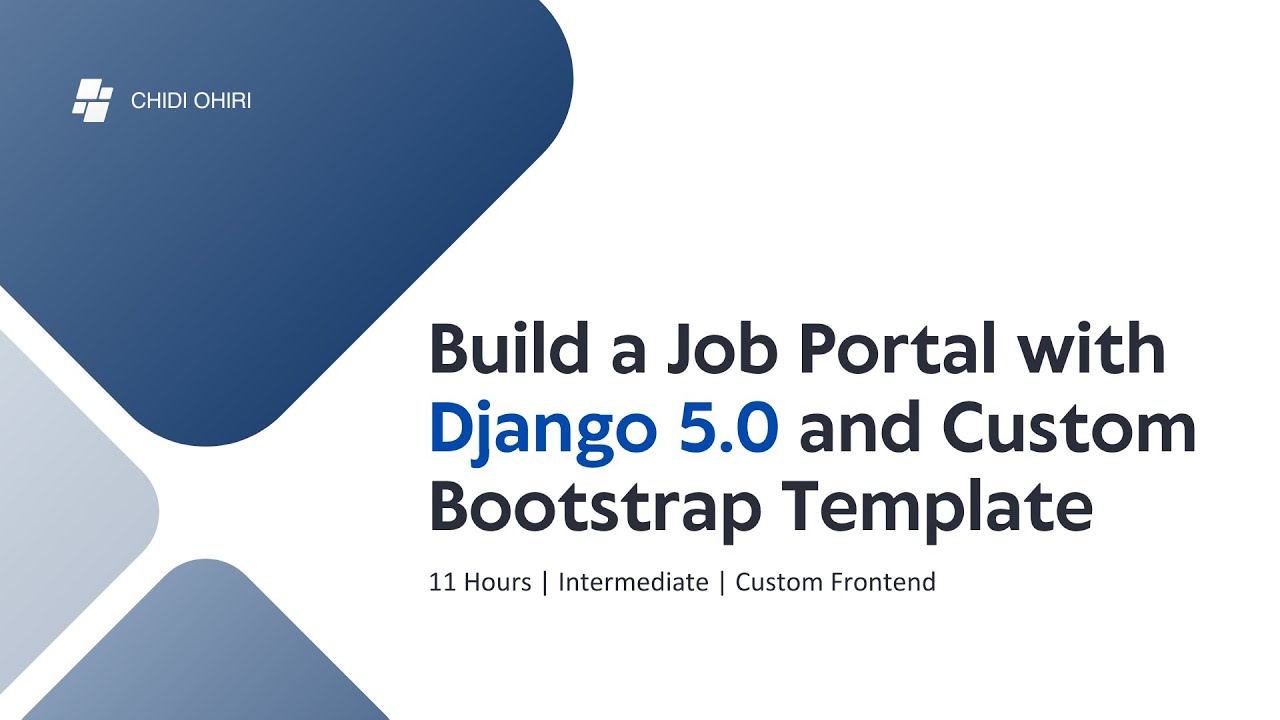 CHIDI OHIRI

Build a Job Portal with Django 5.0 and Custom Bootstrap Template

11 Hours | Intermediate | Custom Frontend